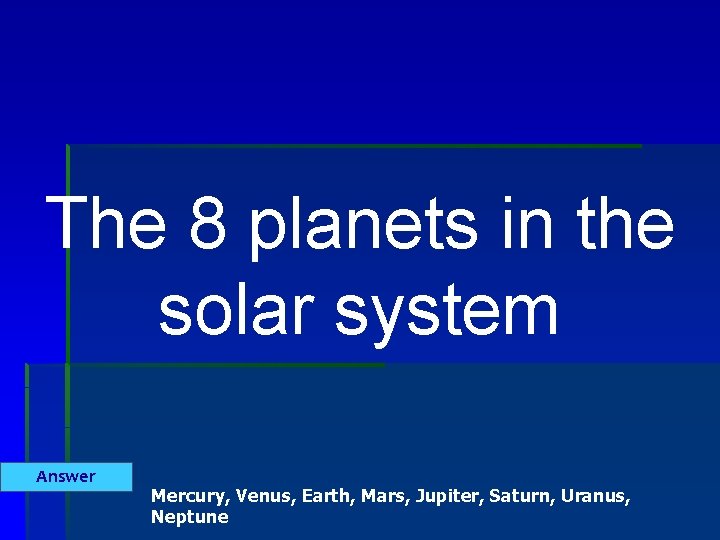 The 8 planets in the solar system

Answer

Mercury, Venus, Earth, Mars, Jupiter, Saturn, Uranus, Neptune